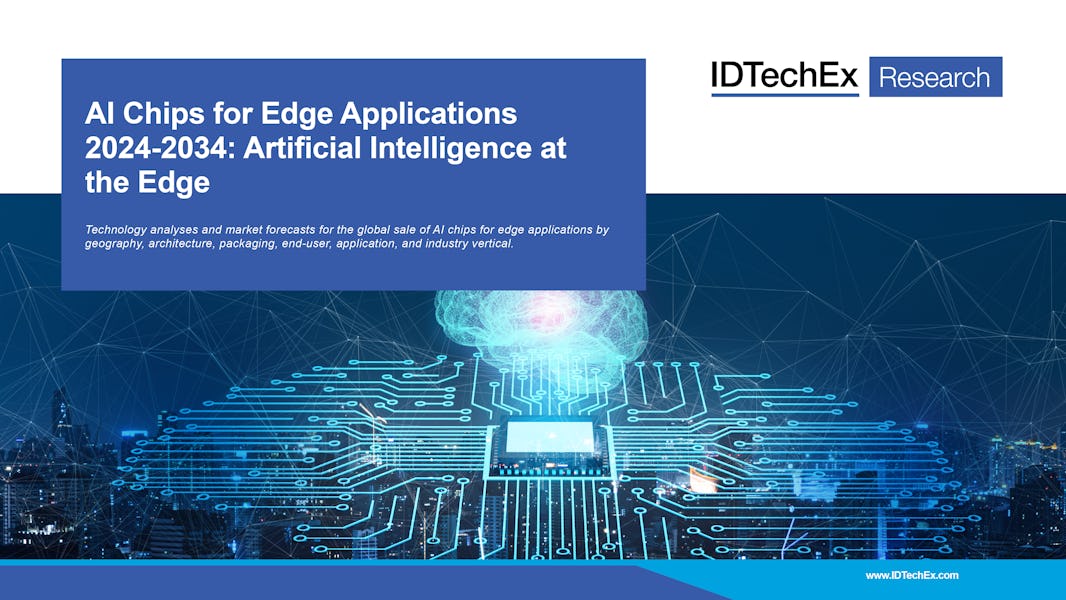 IDTechEx Research

AI Chips for Edge Applications 2024-2034: Artificial Intelligence at the Edge

Technology analyses and market forecasts for the global sale of AI chips for edge applications by geography, architecture, packaging, end-user, application, and industry vertical.

www.IDTechEx.com